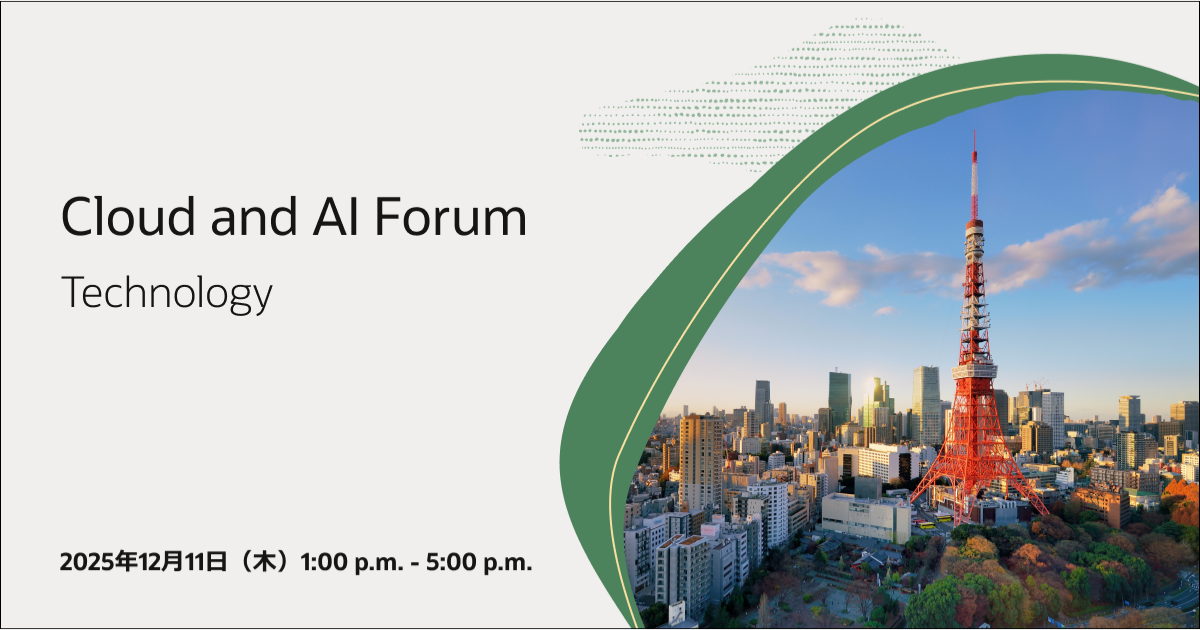 Cloud and AI Forum

Technology

2025年12月11日（木）1:00 p.m. - 5:00 p.m.